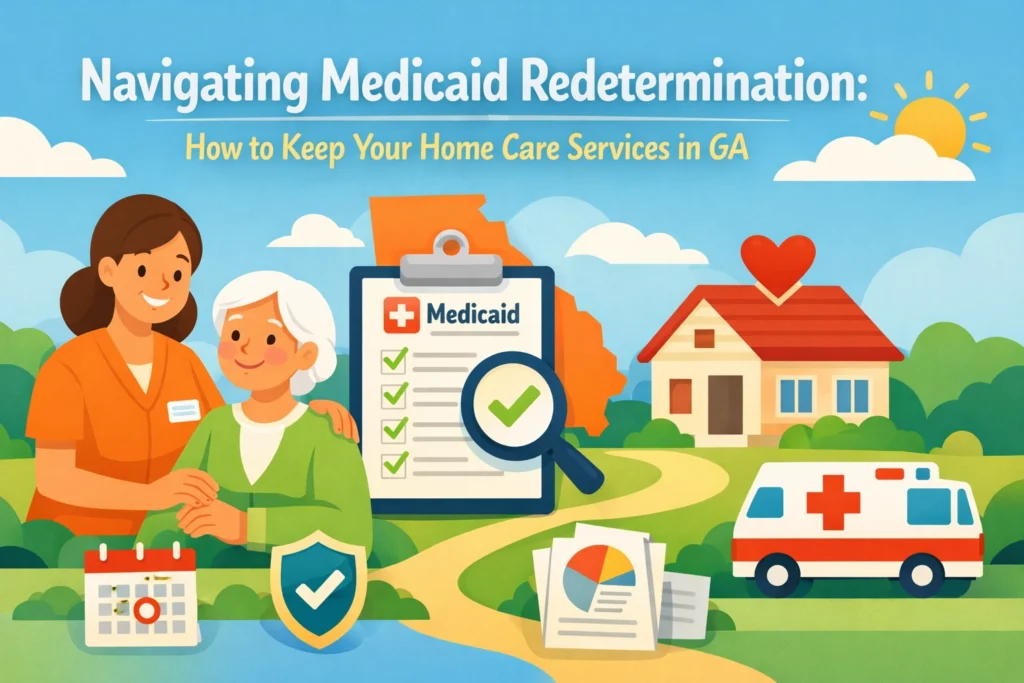 Navigating Medicaid Redetermination:

How to Keep Your Home Care Services in GA

Medicaid